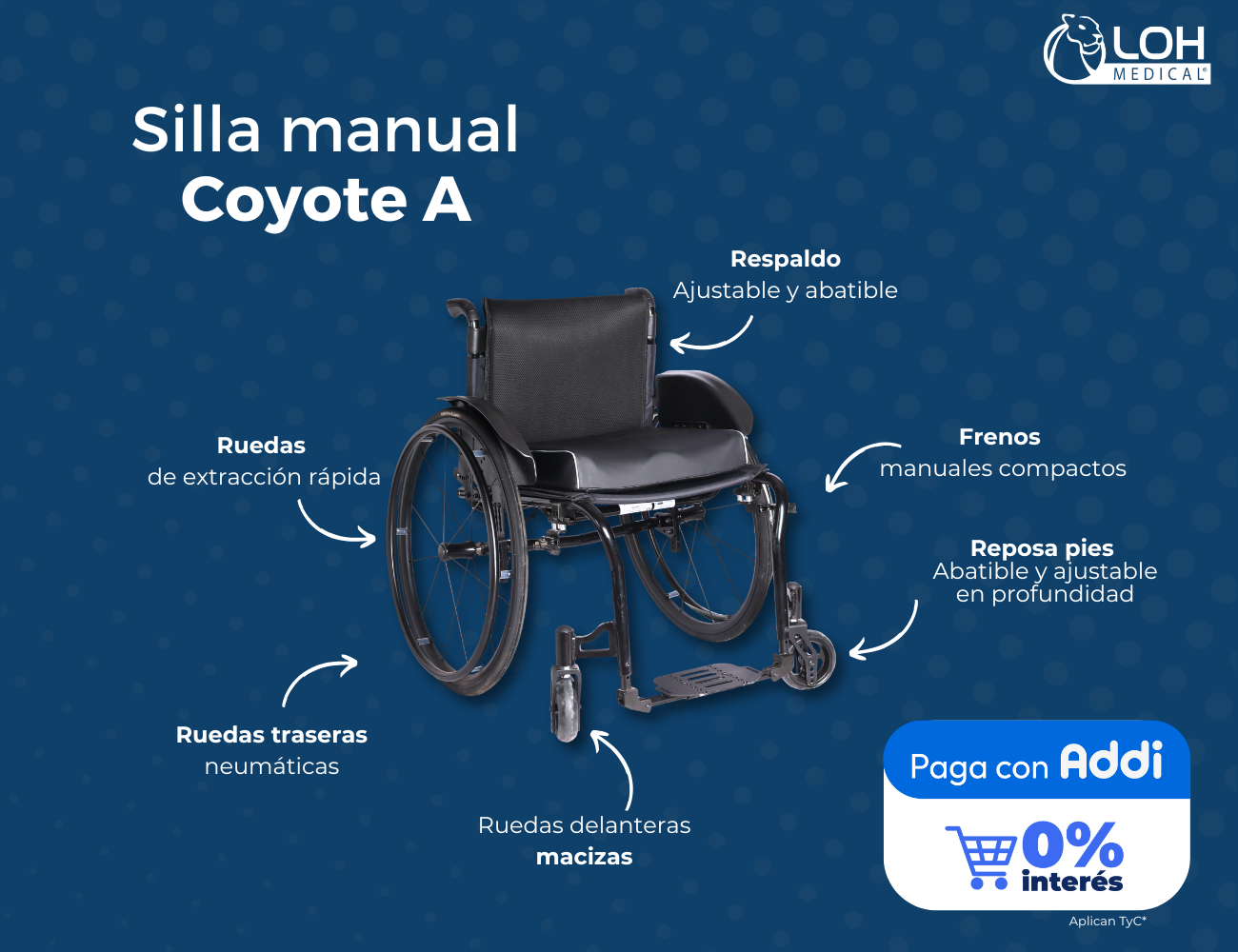 LOH MEDICAL®

Silla manual
Coyote A

Respaldo
Ajustable y abatible

Ruedas
de extracción rápida

Frenos
manuales compactos

Reposa pies
Abatible y ajustable en profundidad

Ruedas traseras
neumáticas

Ruedas delanteras
macizas

Paga con Addi

0%
interés

Aplican TyC*